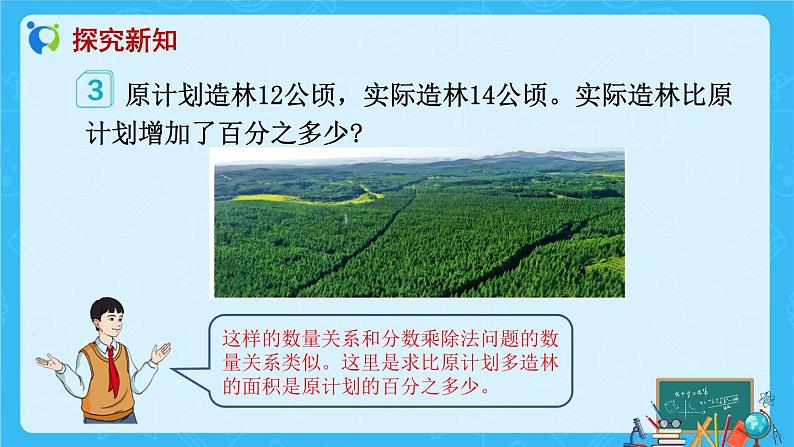 探究新知

3 原计划造林12公顷，实际造林14公顷。实际造林比原计划增加了百分之多少？

这样的数量关系和分数乘除法问题的数量关系类似。这里是求比原计划多造林的面积是原计划的百分之多少。